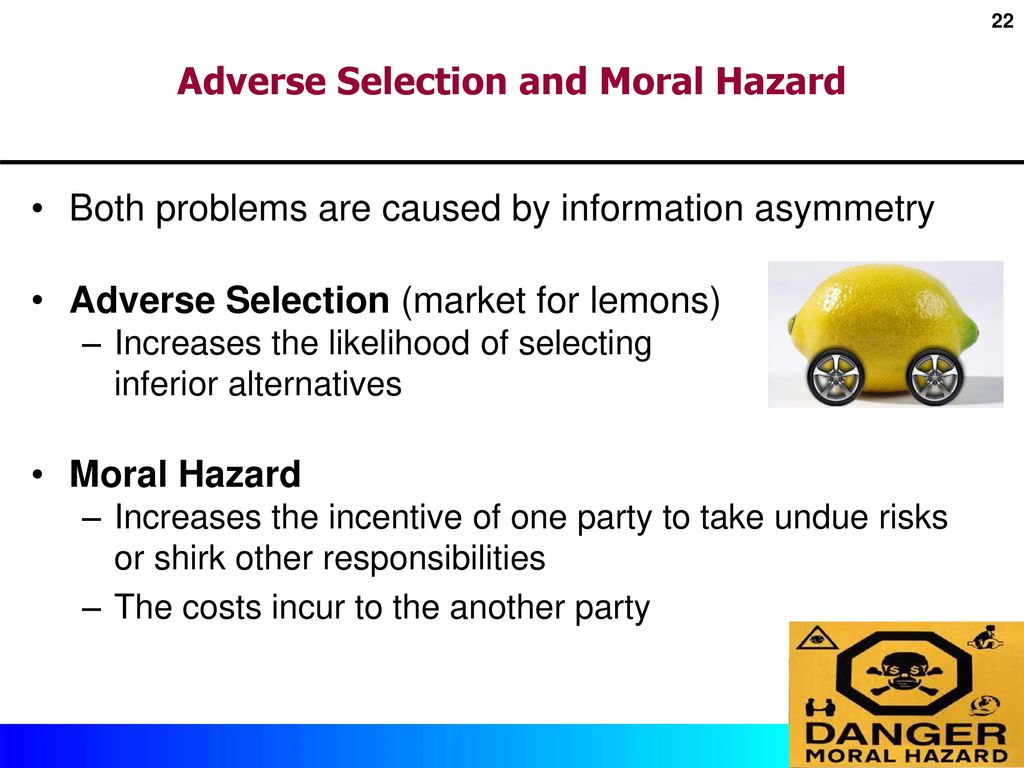 22

Adverse Selection and Moral Hazard

• Both problems are caused by information asymmetry

• Adverse Selection (market for lemons)
– Increases the likelihood of selecting inferior alternatives

• Moral Hazard
– Increases the incentive of one party to take undue risks or shirk other responsibilities
– The costs incur to the another party

DANGER
MORAL HAZARD